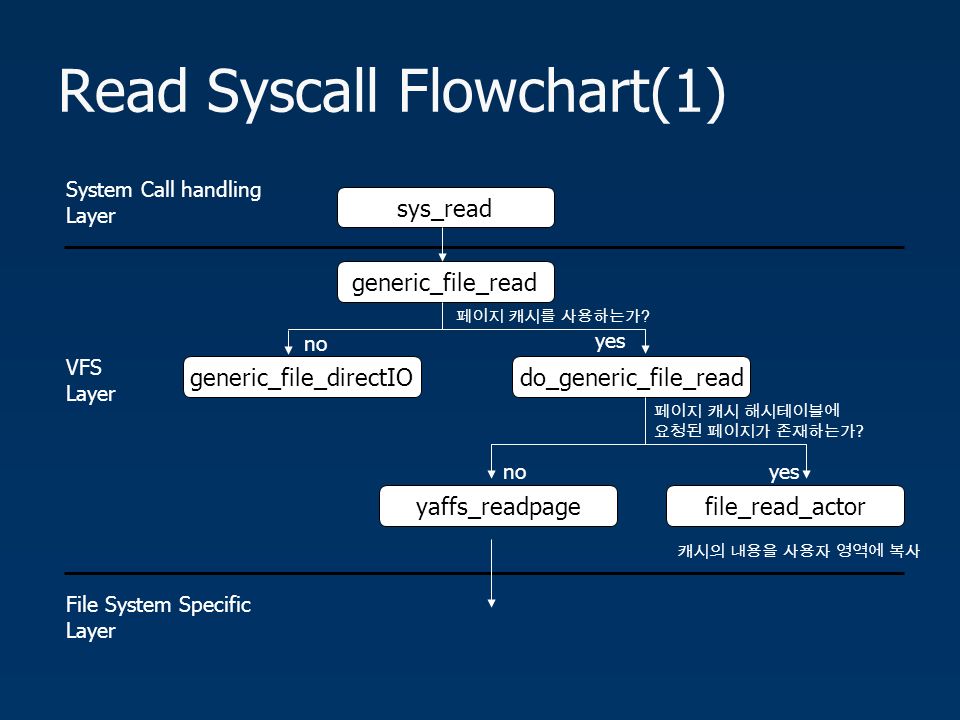 Read Syscall Flowchart(1)

System Call handling Layer

sys_read

generic_file_read

페이지 캐시를 사용하는가?

no

yes

VFS Layer

generic_file_directIO

do_generic_file_read

페이지 캐시 해시테이블에 요청된 페이지가 존재하는가?

no

yes

yaffs_readpage

file_read_actor

캐시의 내용을 사용자 영역에 복사

File System Specific Layer